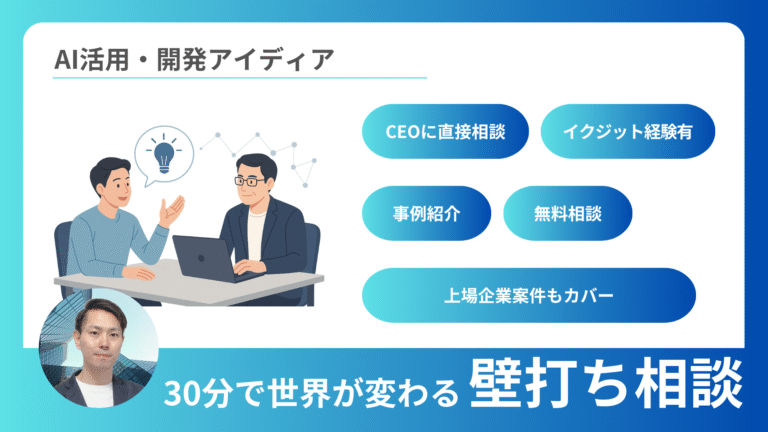 AI活用・開発アイディア

CEOに直接相談

イクジット経験有

事例紹介

無料相談

上場企業案件もカバー

30分で世界が変わる 壁打ち相談